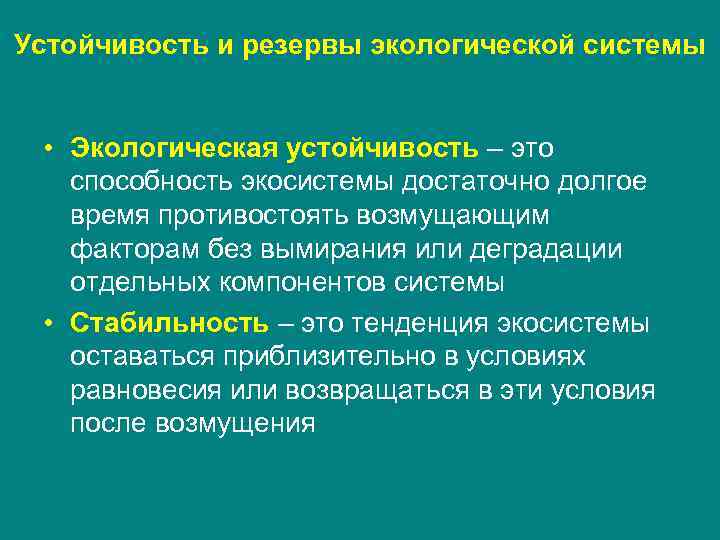 Устойчивость и резервы экологической системы

• Экологическая устойчивость – это способность экосистемы достаточно долгое время противостоять возмущающим факторам без вымирания или деградации отдельных компонентов системы

• Стабильность – это тенденция экосистемы оставаться приблизительно в условиях равновесия или возвращаться в эти условия после возмущения